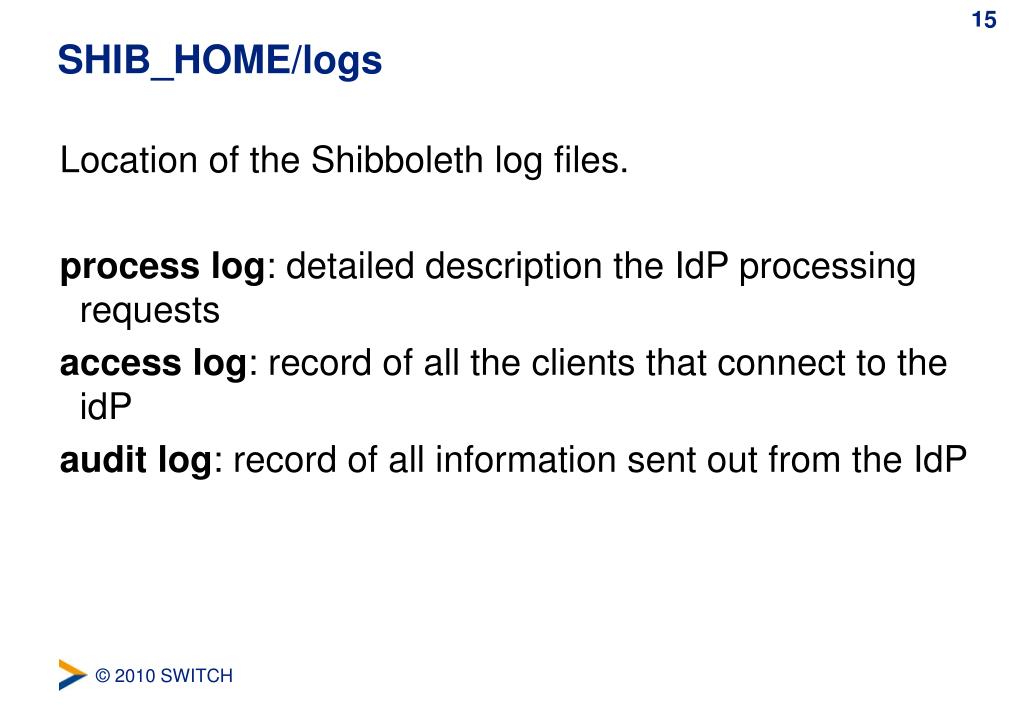 15

SHIB_HOME/logs

Location of the Shibboleth log files.

process log: detailed description the IdP processing requests

access log: record of all the clients that connect to the idP

audit log: record of all information sent out from the IdP

© 2010 SWITCH